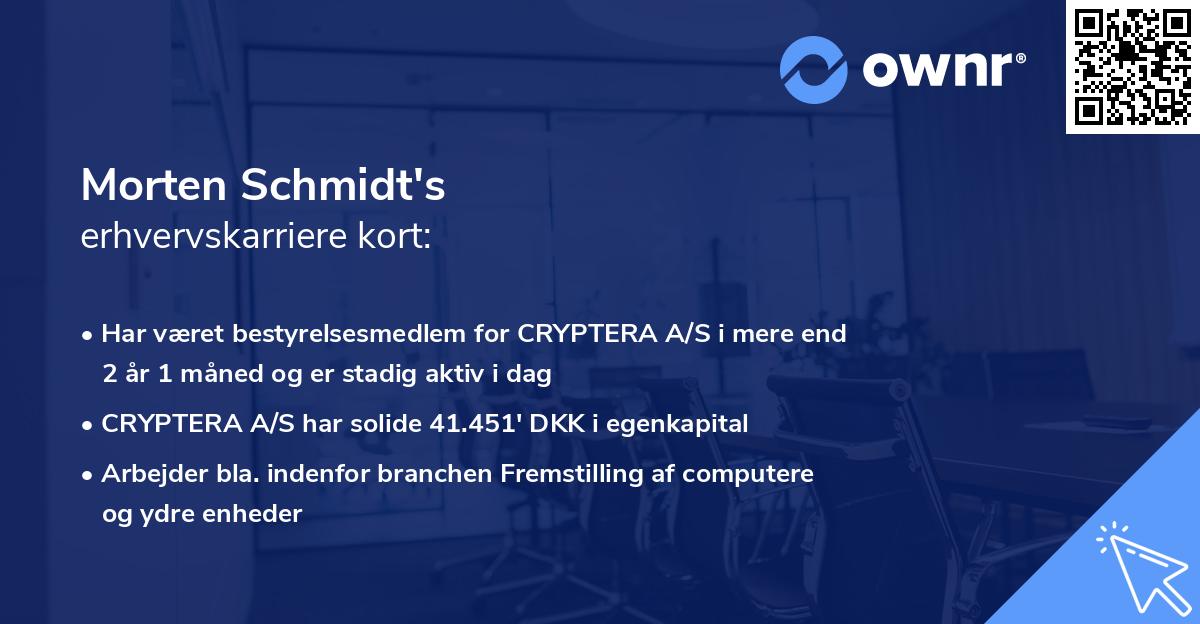 ownr®

Morten Schmidt's
erhvervskarriere kort:

• Har været bestyrelsesmedlem for CRYPTERA A/S i mere end 2 år 1 måned og er stadig aktiv i dag
• CRYPTERA A/S har solide 41.451' DKK i egenkapital
• Arbejder bla. indenfor branchen Fremstilling af computere og ydre enheder